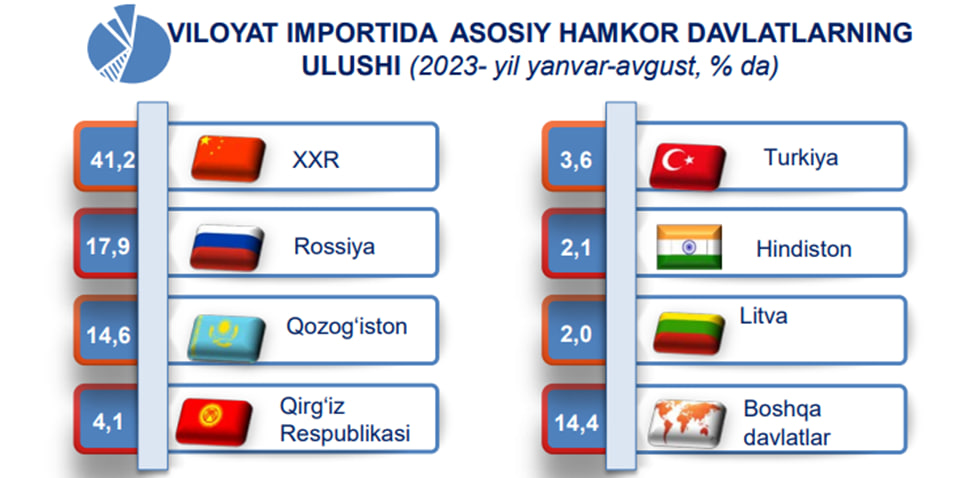 VILOYAT IMPORTIDA ASOSIY HAMKOR DAVLATLARNING ULUSHI (2023- yil yanvar-avgust, % da)

41,2 XXR

17,9 Rossiya

14,6 Qozog‘iston

4,1 Qirg‘iz Respublikasi

3,6 Turkiya

2,1 Hindiston

2,0 Litva

14,4 Boshqa davlatlar